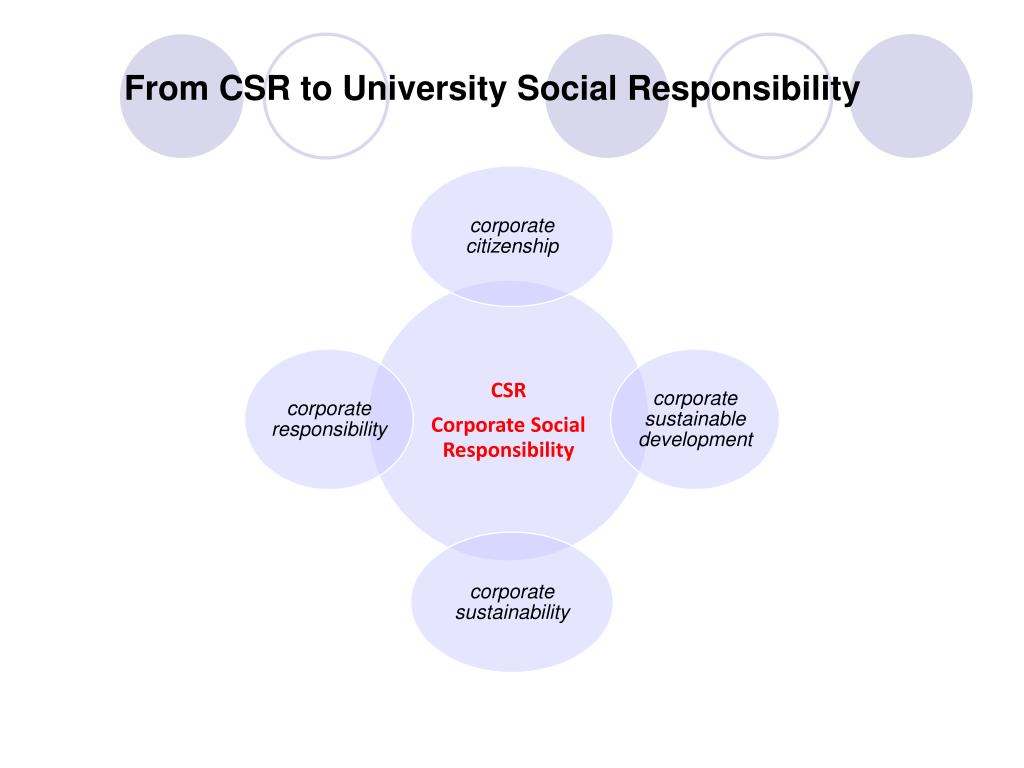 From CSR to University Social Responsibility

corporate citizenship

corporate responsibility

CSR

Corporate Social Responsibility

corporate sustainable development

corporate sustainability